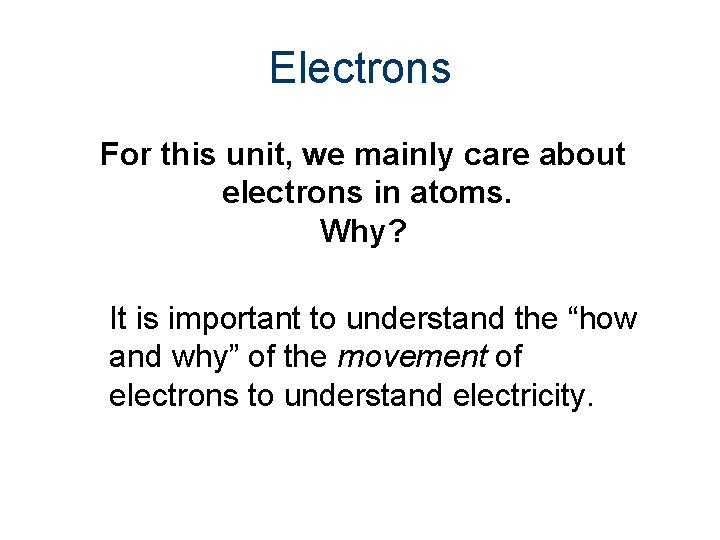 Electrons

For this unit, we mainly care about electrons in atoms.
Why?

It is important to understand the “how and why” of the movement of electrons to understand electricity.